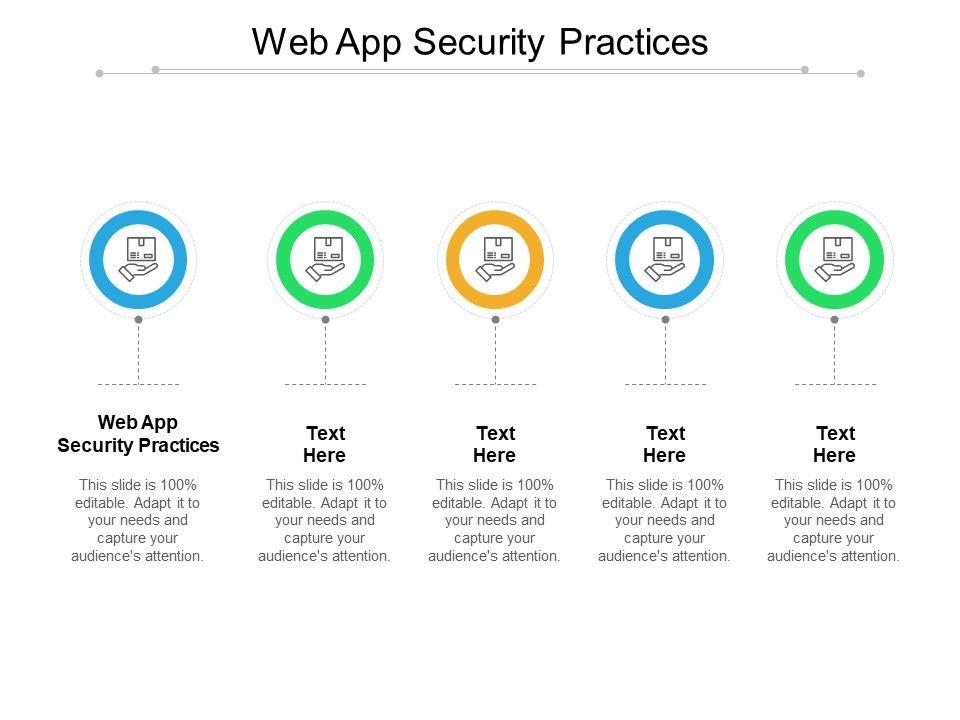 Web App Security Practices

Web App Security Practices

This slide is 100% editable. Adapt it to your needs and capture your audience's attention.

Text Here

This slide is 100% editable. Adapt it to your needs and capture your audience's attention.

Text Here

This slide is 100% editable. Adapt it to your needs and capture your audience's attention.

Text Here

This slide is 100% editable. Adapt it to your needs and capture your audience's attention.

Text Here

This slide is 100% editable. Adapt it to your needs and capture your audience's attention.